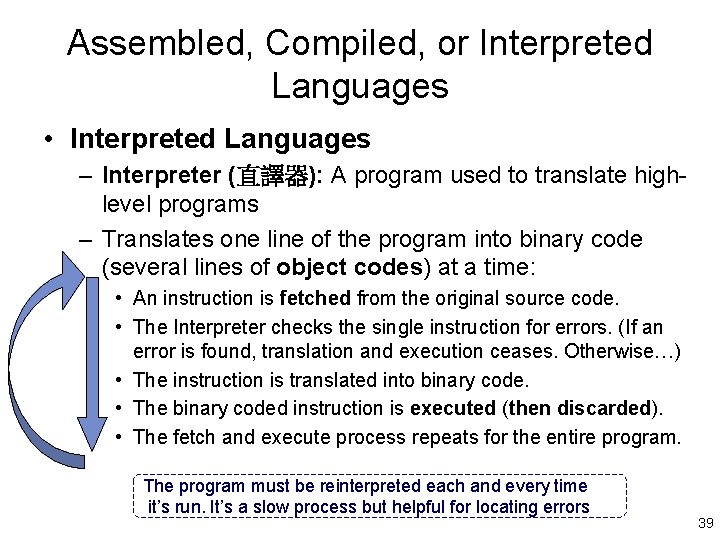 Assembled, Compiled, or Interpreted Languages

• Interpreted Languages
– Interpreter (直譯器): A program used to translate high-level programs
– Translates one line of the program into binary code (several lines of object codes) at a time:
• An instruction is fetched from the original source code.
• The Interpreter checks the single instruction for errors. (If an error is found, translation and execution ceases. Otherwise…)
• The instruction is translated into binary code.
• The binary coded instruction is executed (then discarded).
• The fetch and execute process repeats for the entire program.

The program must be reinterpreted each and every time it's run. It's a slow process but helpful for locating errors

39